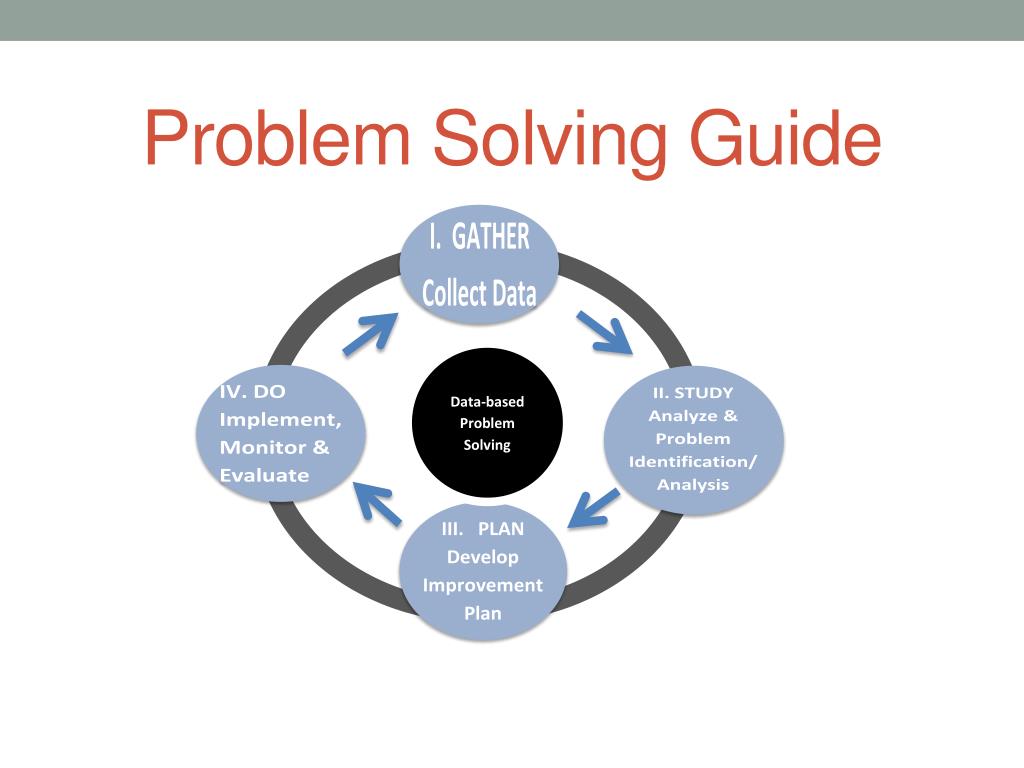 Problem Solving Guide

I. GATHER
Collect Data

II. STUDY
Analyze & Problem Identification/ Analysis

III. PLAN
Develop Improvement Plan

IV. DO
Implement, Monitor & Evaluate

Data-based Problem Solving